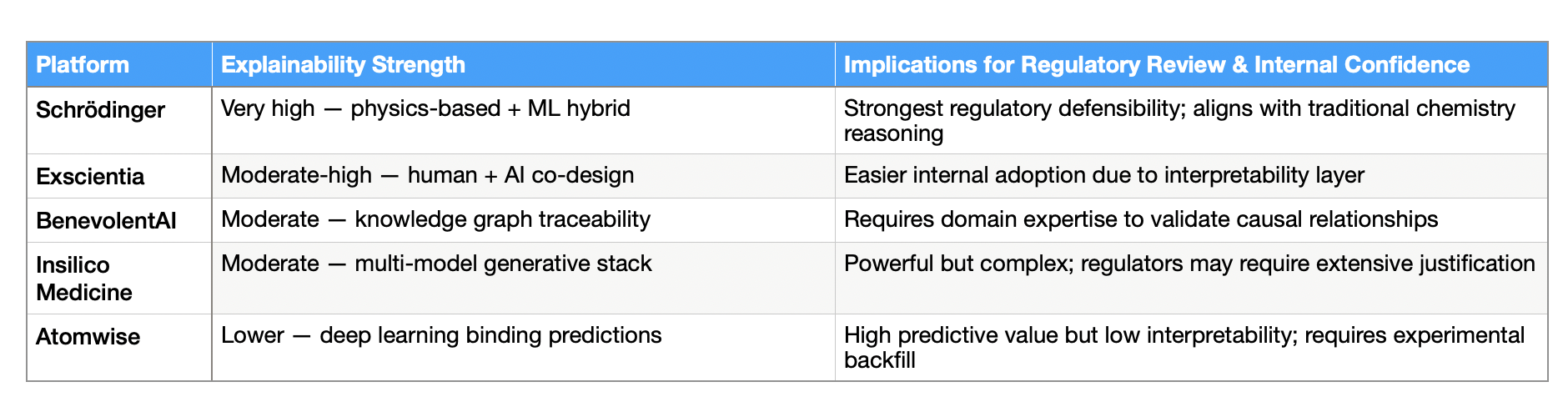 | Platform | Explainability Strength | Implications for Regulatory Review & Internal Confidence |
|---|---|---|
| Schrödinger | Very high — physics-based + ML hybrid | Strongest regulatory defensibility; aligns with traditional chemistry reasoning |
| Exscientia | Moderate-high — human + AI co-design | Easier internal adoption due to interpretability layer |
| BenevolentAI | Moderate — knowledge graph traceability | Requires domain expertise to validate causal relationships |
| Insilico Medicine | Moderate — multi-model generative stack | Powerful but complex; regulators may require extensive justification |
| Atomwise | Lower — deep learning binding predictions | High predictive value but low interpretability; requires experimental backfill |